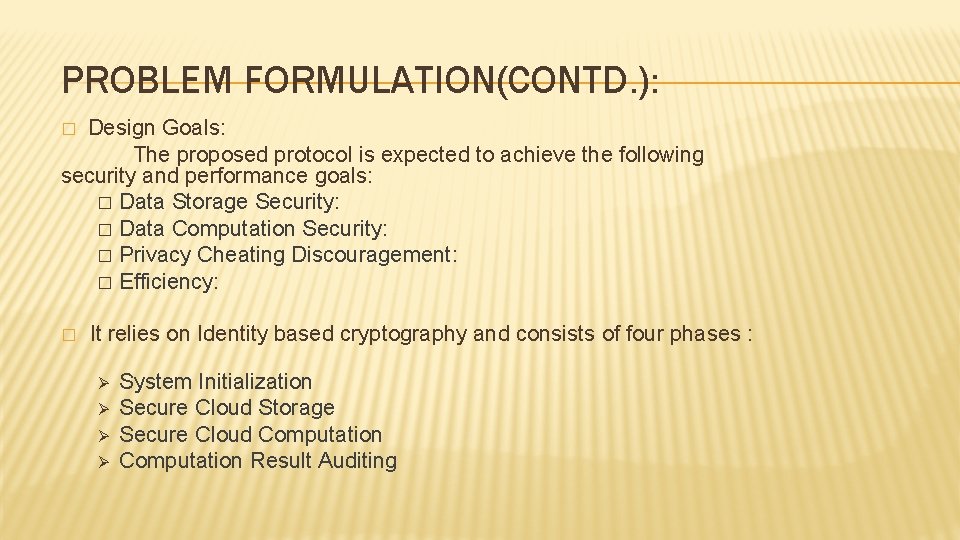 PROBLEM FORMULATION(CONTD.):

□ Design Goals:
The proposed protocol is expected to achieve the following security and performance goals:
□ Data Storage Security:
□ Data Computation Security:
□ Privacy Cheating Discouragement:
□ Efficiency:

□ It relies on Identity based cryptography and consists of four phases :

➢ System Initialization
➢ Secure Cloud Storage
➢ Secure Cloud Computation
➢ Computation Result Auditing